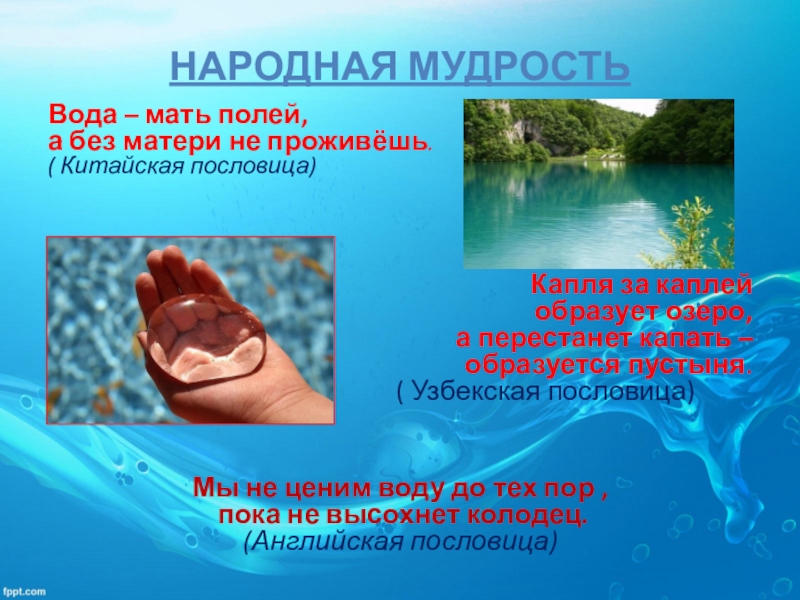 НАРОДНАЯ МУДРОСТЬ

Вода – мать полей,
а без матери не проживёшь.
( Китайская пословица)

Капля за каплей
образует озеро,
а перестанет капать –
образуется пустыня.
( Узбекская пословица)

Мы не ценим воду до тех пор ,
пока не высохнет колодец.
(Английская пословица)

fppt.com